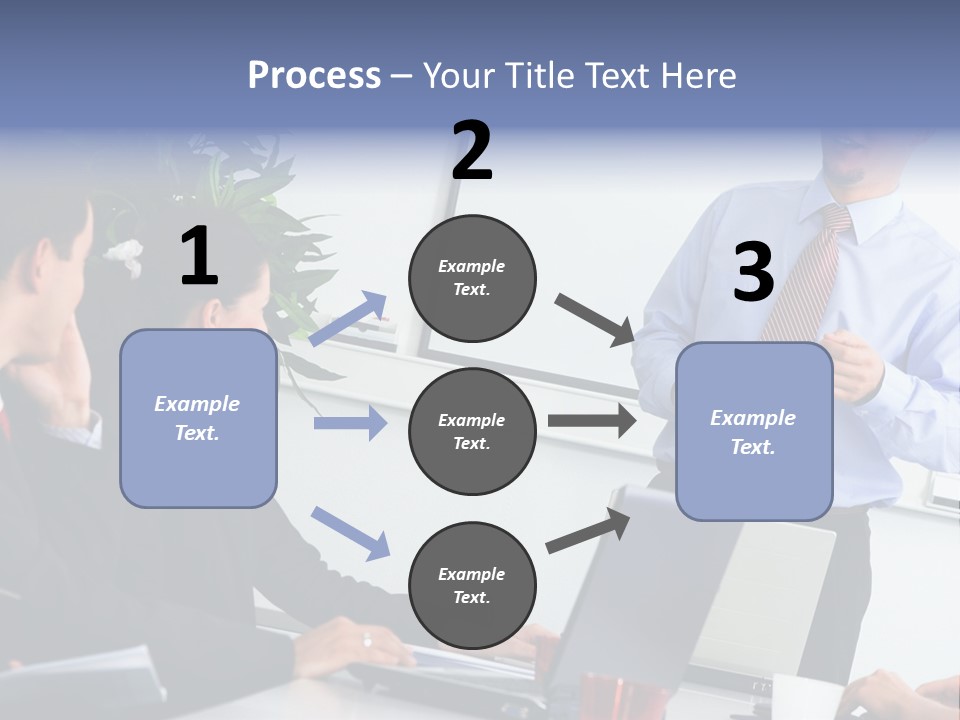 Process – Your Title Text Here

1

Example Text.

2

Example Text.

Example Text.

Example Text.

3

Example Text.